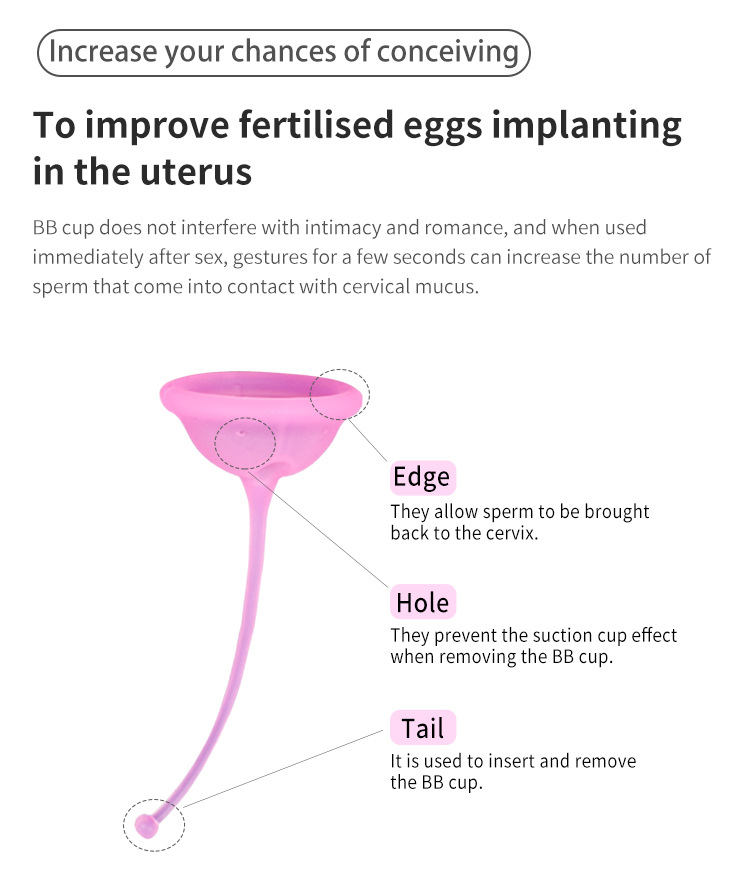 Increase your chances of conceiving

To improve fertilised eggs implanting in the uterus

BB cup does not interfere with intimacy and romance, and when used immediately after sex, gestures for a few seconds can increase the number of sperm that come into contact with cervical mucus.

Edge
They allow sperm to be brought back to the cervix.

Hole
They prevent the suction cup effect when removing the BB cup.

Tail
It is used to insert and remove the BB cup.